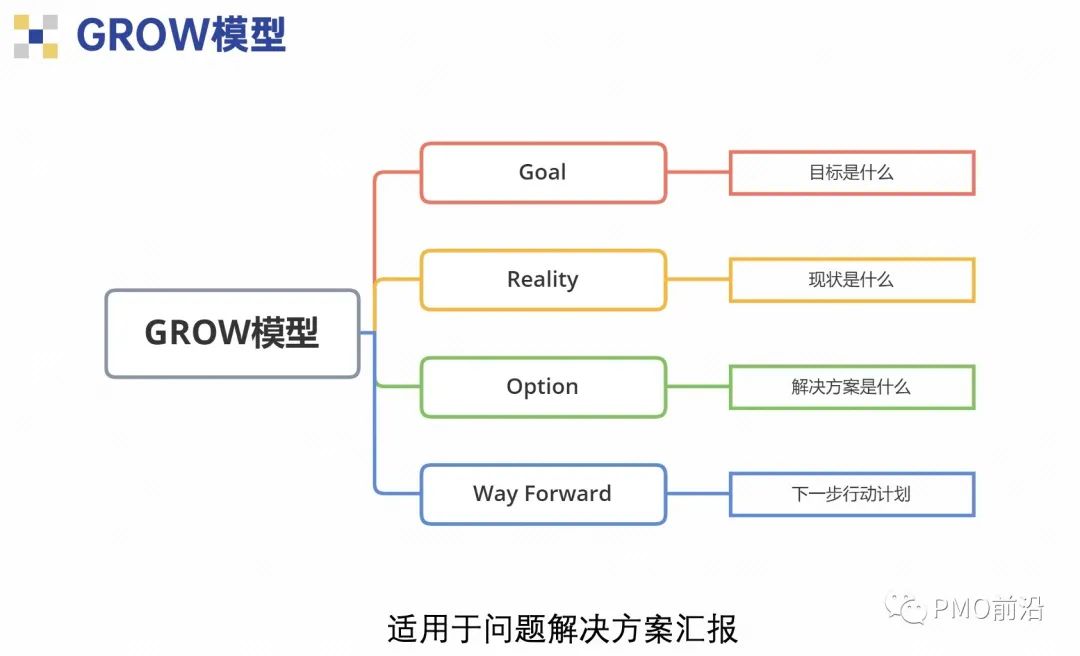 GROW模型

GROW模型

Goal

目标是什么

Reality

现状是什么

Option

解决方案是什么

Way Forward

下一步行动计划

适用于问题解决方案汇报

PMO前沿